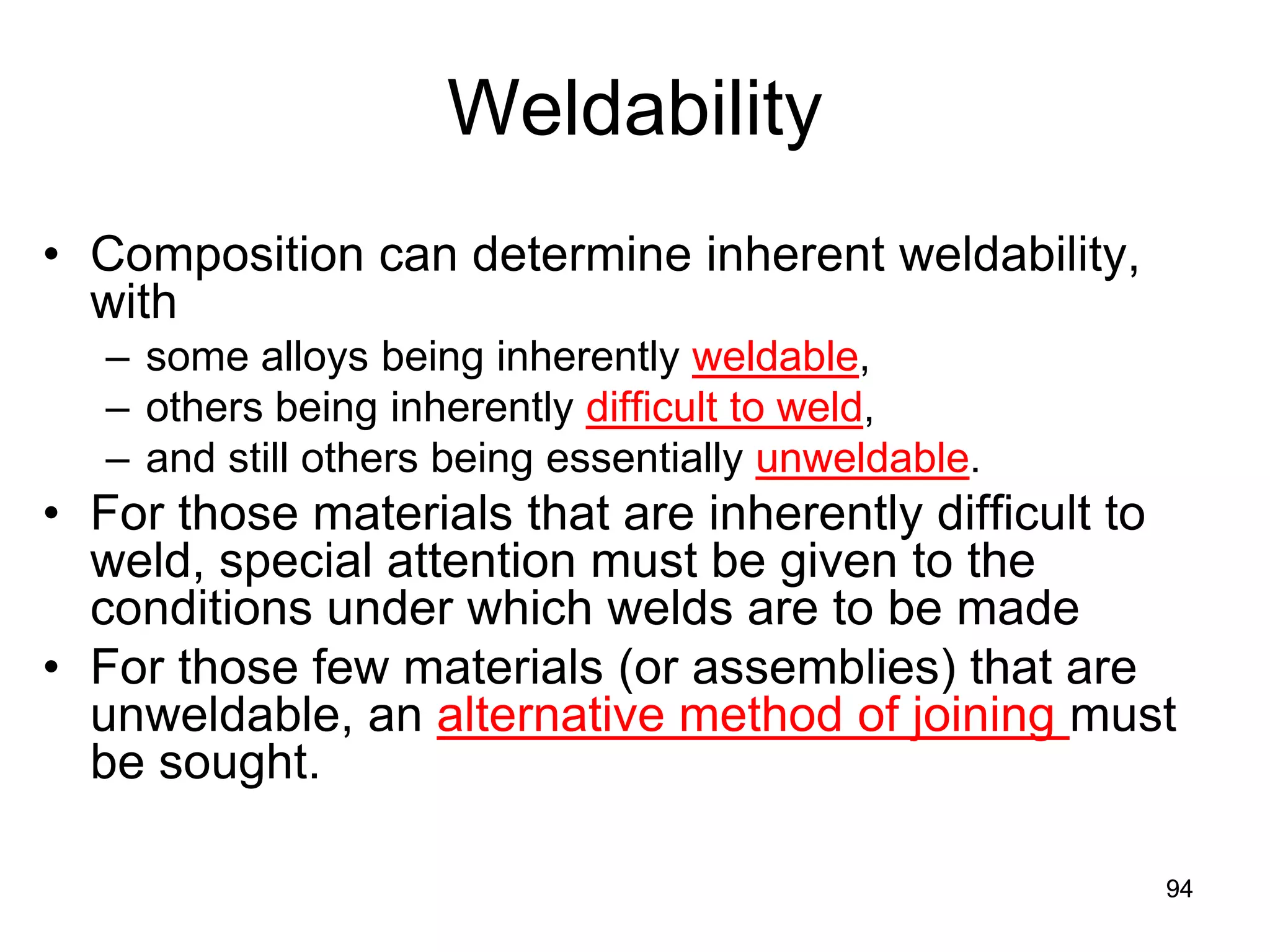 Weldability

• Composition can determine inherent weldability, with
– some alloys being inherently weldable,
– others being inherently difficult to weld,
– and still others being essentially unweldable.
• For those materials that are inherently difficult to weld, special attention must be given to the conditions under which welds are to be made
• For those few materials (or assemblies) that are unweldable, an alternative method of joining must be sought.

94